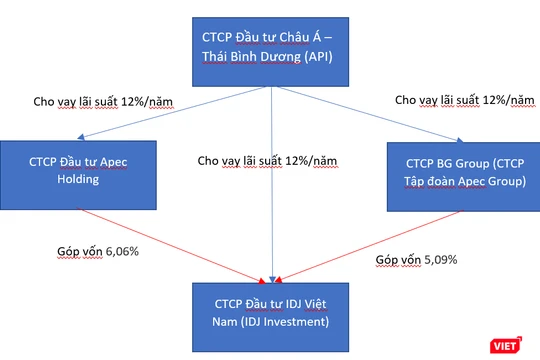 CTCP Đầu tư Châu Á – Thái Bình Dương (API)

Cho vay lãi suất 12%/năm

Cho vay lãi suất 12%/năm

CTCP Đầu tư Apec Holding

Cho vay lãi suất 12%/năm

CTCP BG Group (CTCP Tập đoàn Apec Group)

Góp vốn 6,06%

Góp vốn 5,09%

CTCP Đầu tư IDJ Việt Nam (IDJ Investment)

VIET